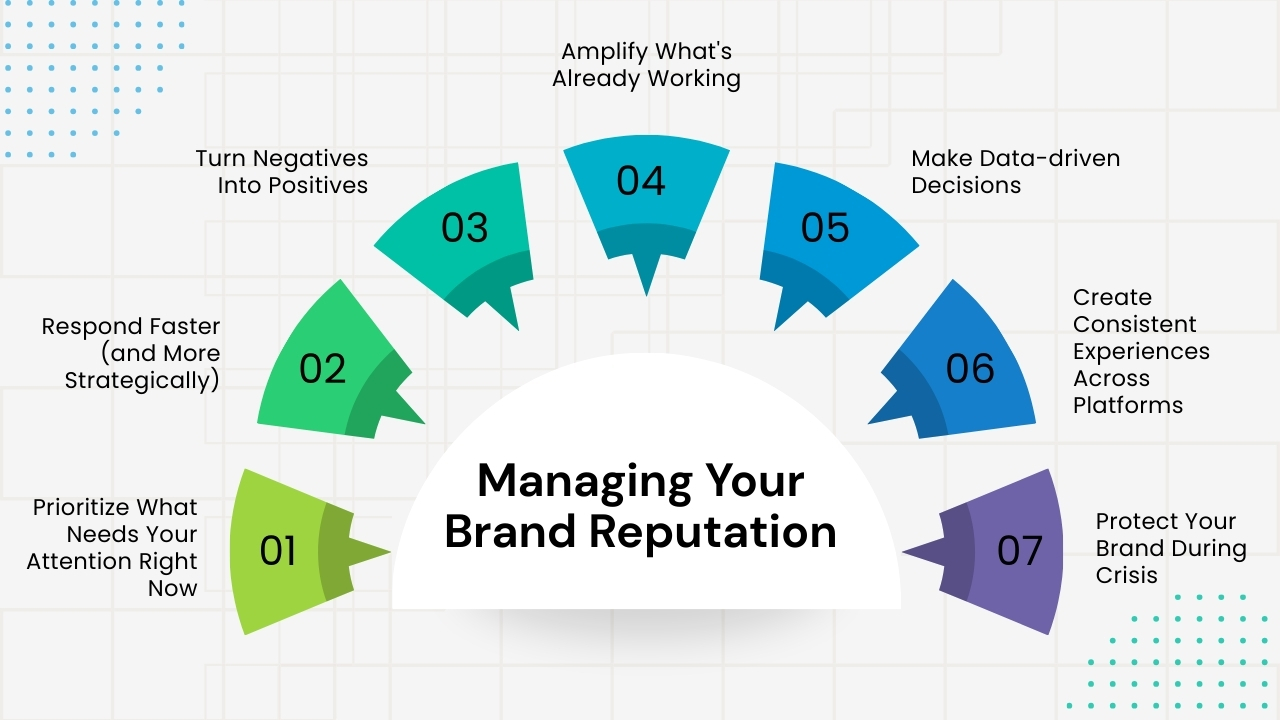 Managing Your Brand Reputation

01
Prioritize What Needs Your Attention Right Now

02
Respond Faster (and More Strategically)

03
Turn Negatives Into Positives

04
Amplify What's Already Working

05
Make Data-driven Decisions

06
Create Consistent Experiences Across Platforms

07
Protect Your Brand During Crisis